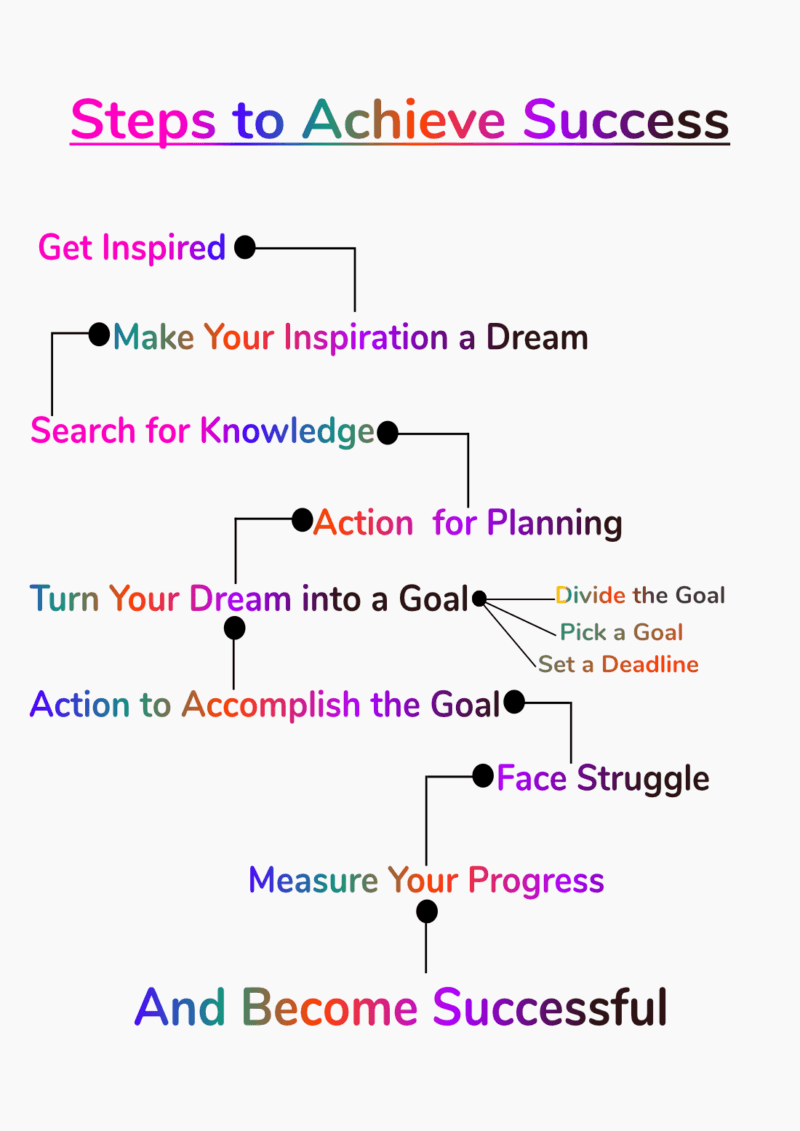 Steps to Achieve Success

Get Inspired

Make Your Inspiration a Dream

Search for Knowledge

Action for Planning

Turn Your Dream into a Goal

Divide the Goal

Pick a Goal

Set a Deadline

Action to Accomplish the Goal

Face Struggle

Measure Your Progress

And Become Successful